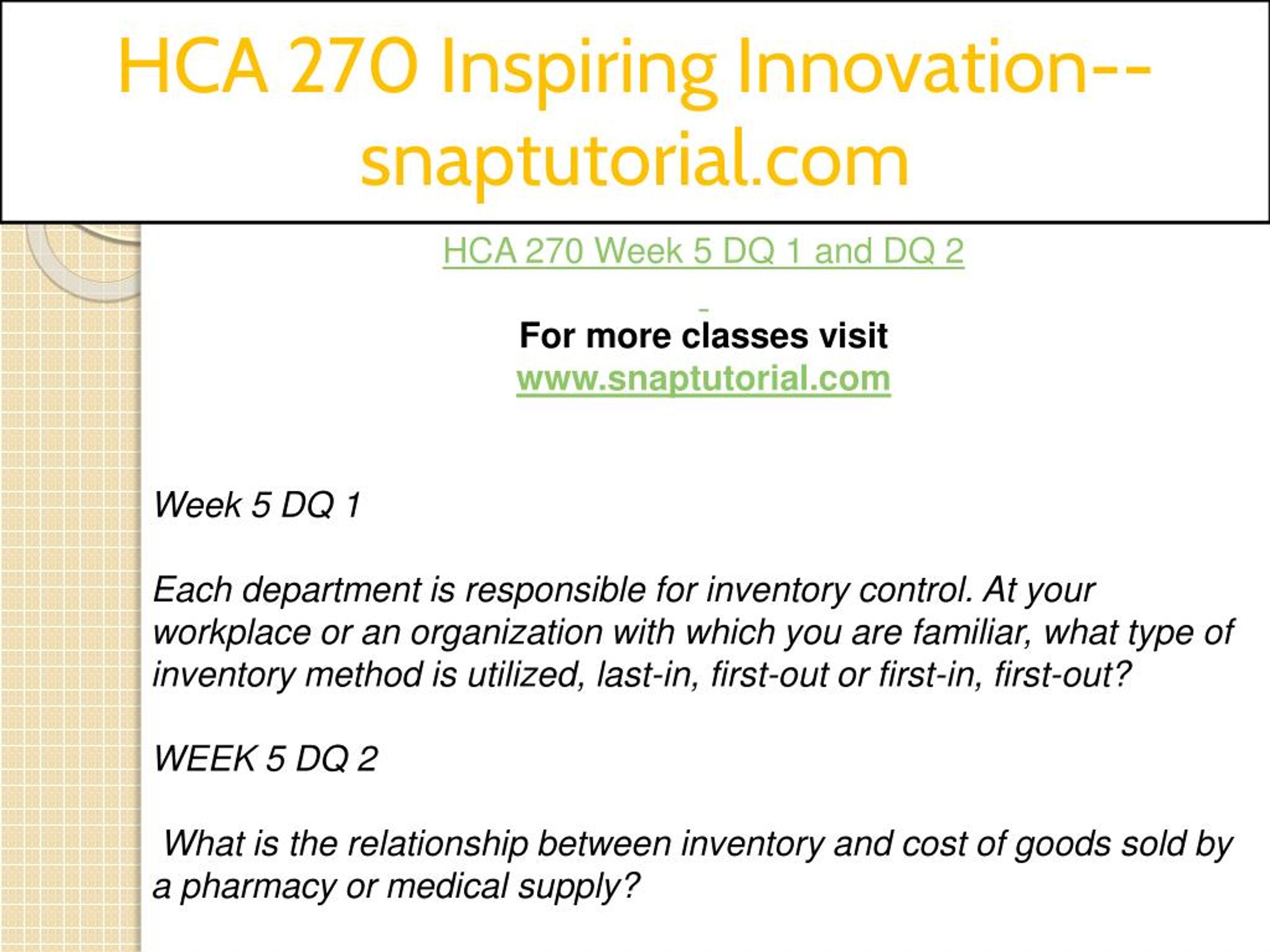 HCA 270 Inspiring Innovation--snaptutorial.com

HCA 270 Week 5 DQ 1 and DQ 2

For more classes visit
www.snaptutorial.com

Week 5 DQ 1

Each department is responsible for inventory control. At your workplace or an organization with which you are familiar, what type of inventory method is utilized, last-in, first-out or first-in, first-out?

WEEK 5 DQ 2

What is the relationship between inventory and cost of goods sold by a pharmacy or medical supply?